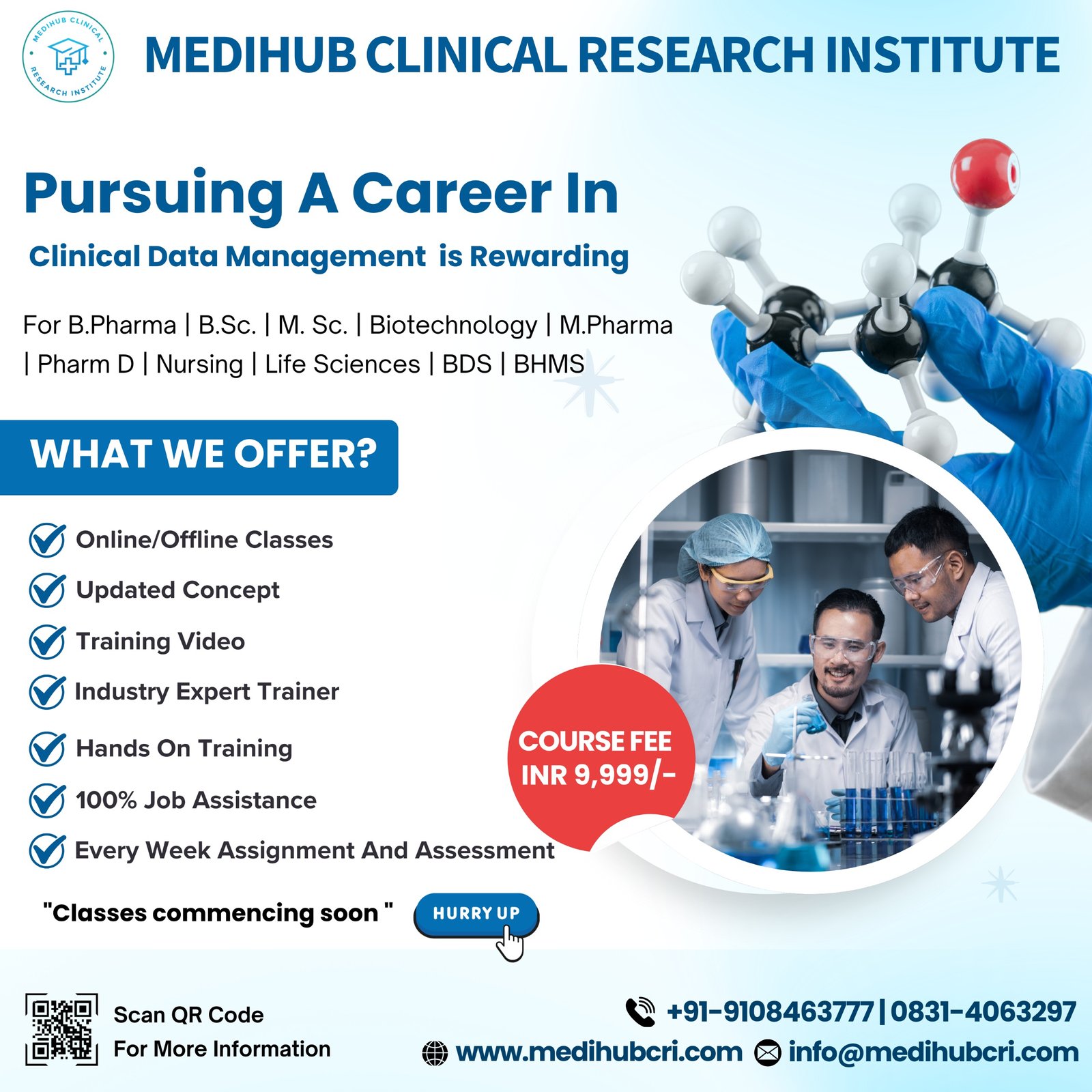 MEDIHUB CLINICAL RESEARCH INSTITUTE

MEDIHUB CLINICAL RESEARCH INSTITUTE

Pursuing A Career In

Clinical Data Management is Rewarding

For B.Pharma | B.Sc. | M. Sc. | Biotechnology | M.Pharma | Pharm D | Nursing | Life Sciences | BDS | BHMS

WHAT WE OFFER?

Online/Offline Classes

Updated Concept

Training Video

Industry Expert Trainer

Hands On Training

100% Job Assistance

Every Week Assignment And Assessment

COURSE FEE INR 9,999/-

"Classes commencing soon "

HURRY UP

Scan QR Code For More Information

+91-9108463777 | 0831-4063297

www.medihubcri.com

info@medihubcri.com